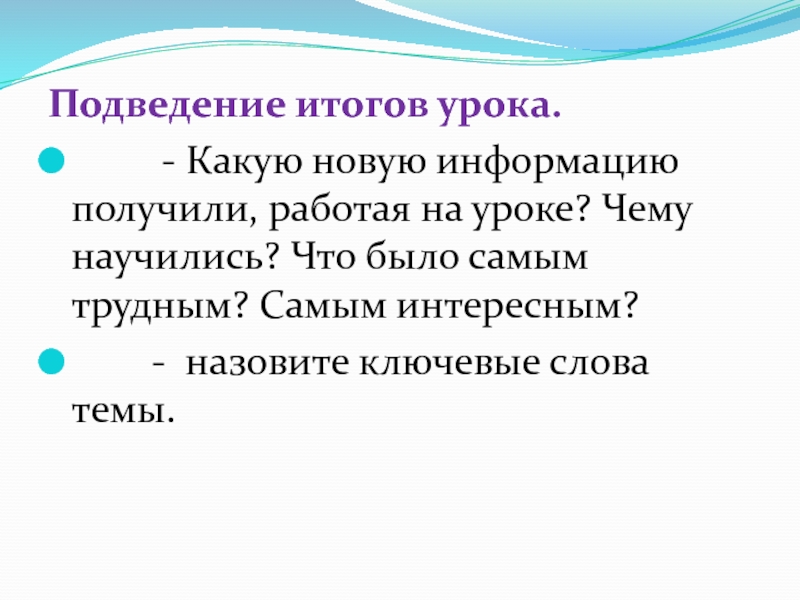 Подведение итогов урока.

- Какую новую информацию получили, работая на уроке? Чему научились? Что было самым трудным? Самым интересным?

- назовите ключевые слова темы.